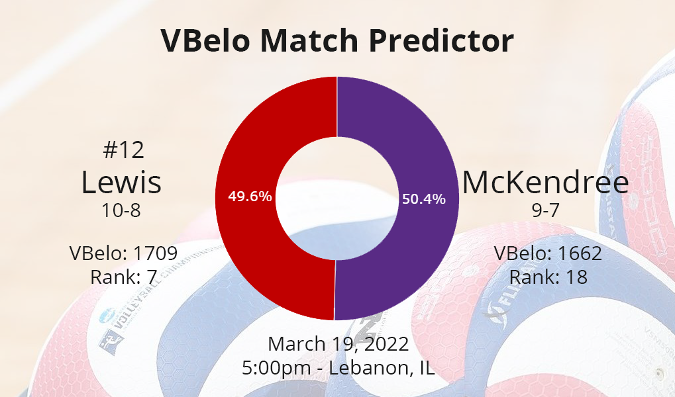 VBelo Match Predictor

#12
Lewis
10-8

VBelo: 1709
Rank: 7

49.6%

50.4%

McKendree
9-7

VBelo: 1662
Rank: 18

March 19, 2022
5:00pm - Lebanon, IL